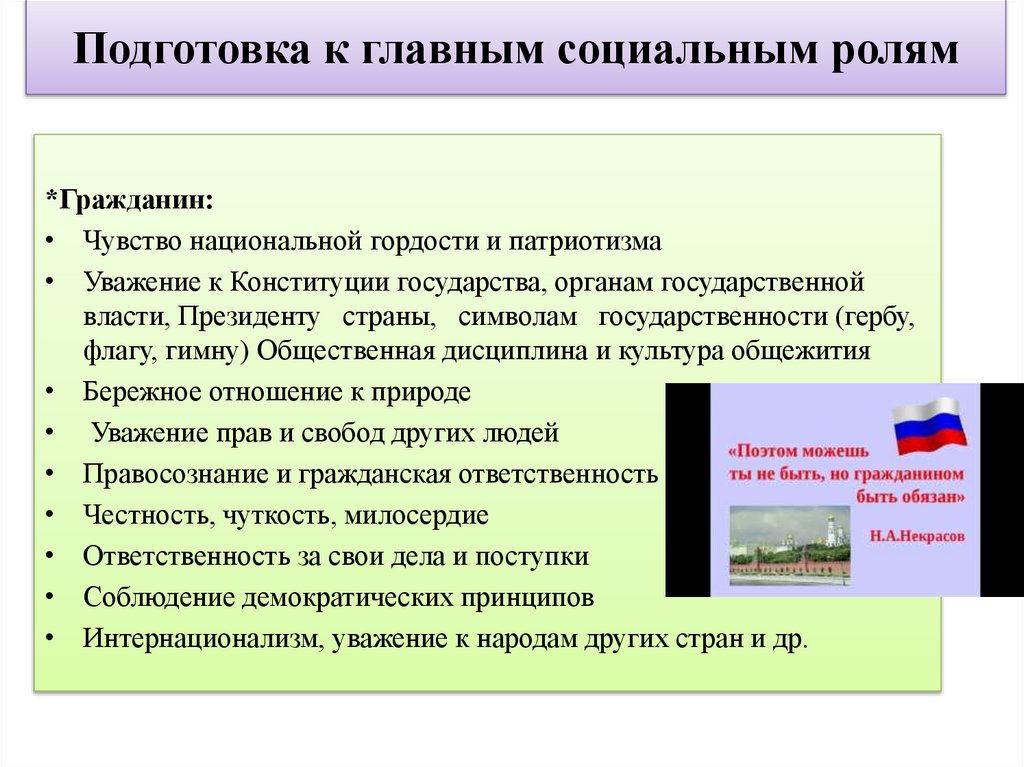 Подготовка к главным социальным ролям

*Гражданин:
• Чувство национальной гордости и патриотизма
• Уважение к Конституции государства, органам государственной власти, Президенту страны, символам государственности (гербу, флагу, гимну) Общественная дисциплина и культура общежития
• Бережное отношение к природе
• Уважение прав и свобод других людей
• Правосознание и гражданская ответственность
• Честность, чуткость, милосердие
• Ответственность за свои дела и поступки
• Соблюдение демократических принципов
• Интернационализм, уважение к народам других стран и др.

«Поэтом можешь ты не быть, но гражданином быть обязан»
Н.А.Некрасов